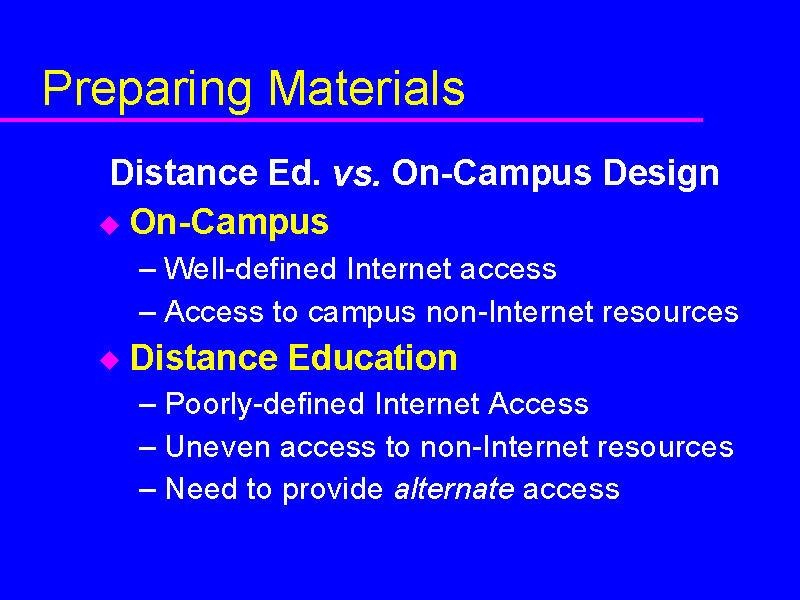 Preparing Materials

Distance Ed. vs. On-Campus Design

◆ On-Campus
– Well-defined Internet access
– Access to campus non-Internet resources

◆ Distance Education
– Poorly-defined Internet Access
– Uneven access to non-Internet resources
– Need to provide alternate access